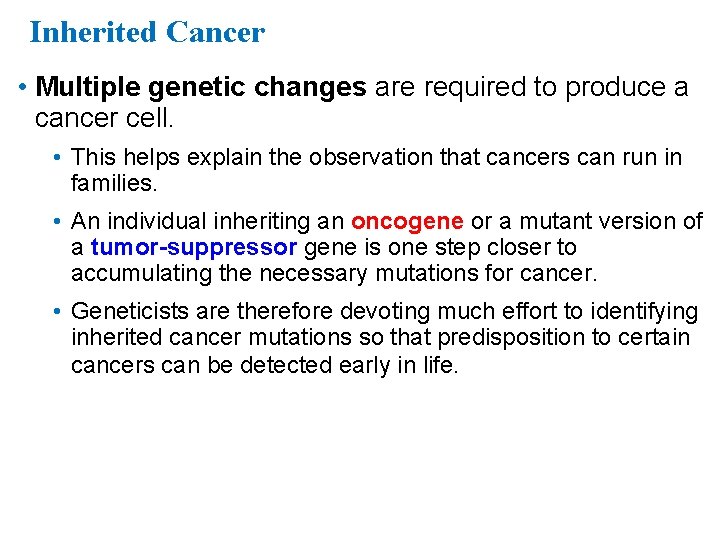 Inherited Cancer

• Multiple genetic changes are required to produce a cancer cell.

• This helps explain the observation that cancers can run in families.

• An individual inheriting an oncogene or a mutant version of a tumor-suppressor gene is one step closer to accumulating the necessary mutations for cancer.

• Geneticists are therefore devoting much effort to identifying inherited cancer mutations so that predisposition to certain cancers can be detected early in life.